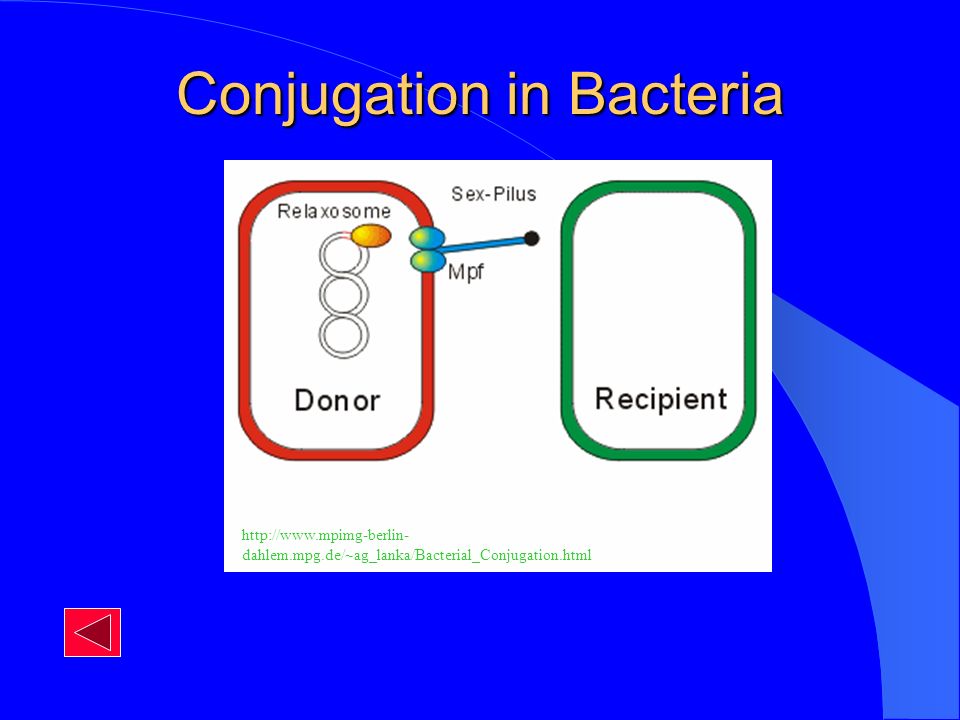 Conjugation in Bacteria

Relaxosome

Sex-Pilus

Mpf

Donor

Recipient

http://www.mpimg-berlin-dahlem.mpg.de/~ag_lanka/Bacterial_Conjugation.html